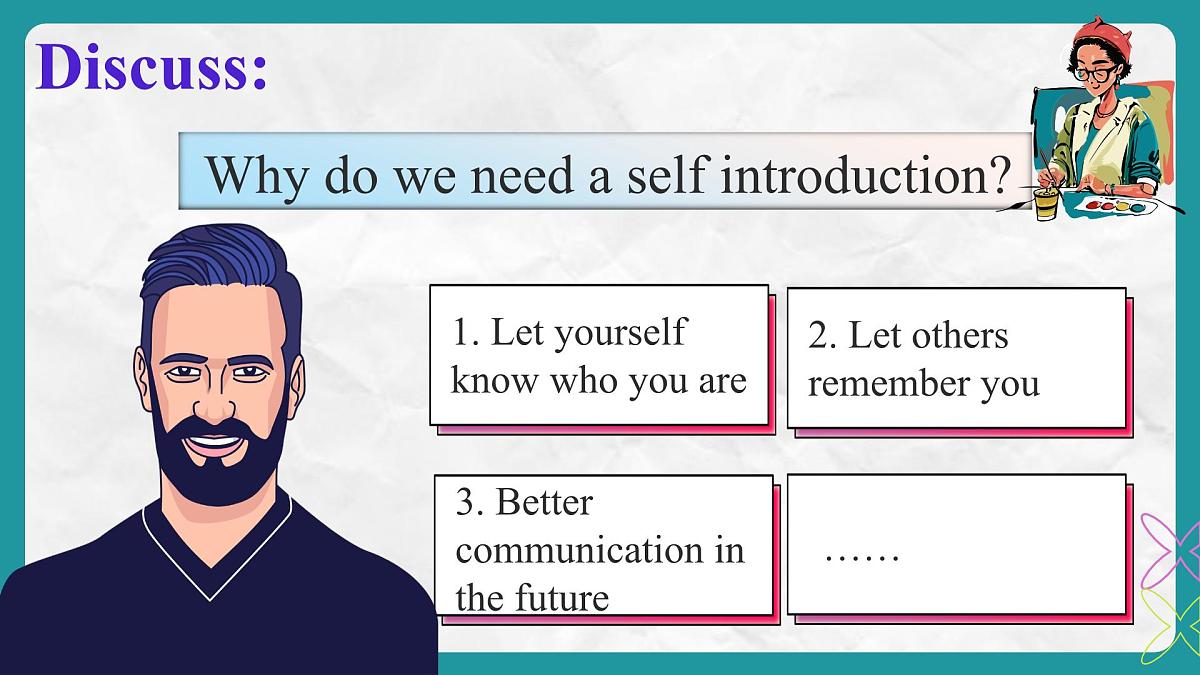 Discuss:

Why do we need a self introduction?

1. Let yourself know who you are

2. Let others remember you

3. Better communication in the future

……